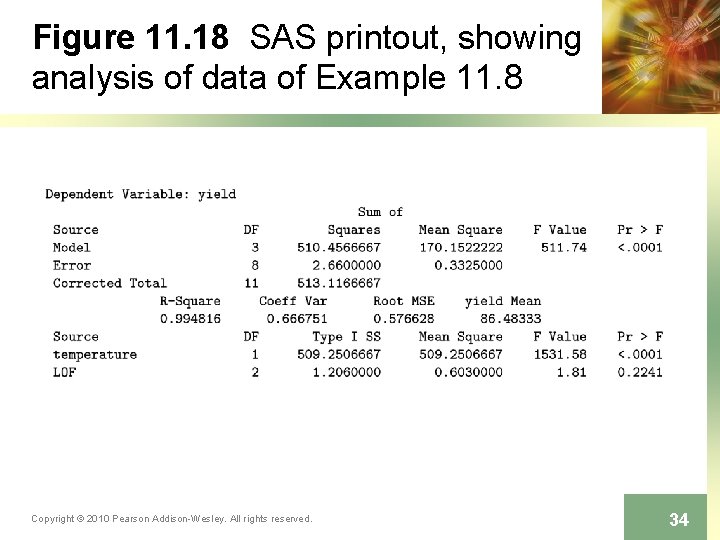 Figure 11.18 SAS printout, showing analysis of data of Example 11.8

Dependent Variable: yield

| Source | DF | Sum of Squares | Mean Square | F Value | Pr > F |
|---|---|---|---|---|---|
| Model | 3 | 510.4566667 | 170.1522222 | 511.74 | <.0001 |
| Error | 8 | 2.6600000 | 0.3325000 | | |
| Corrected Total | 11 | 513.1166667 | | | |

| R-Square | Coeff Var | Root MSE | yield Mean |
|---|---|---|---|
| 0.994816 | 0.666751 | 0.576628 | 86.48333 |

| Source | DF | Type I SS | Mean Square | F Value | Pr > F |
|---|---|---|---|---|---|
| temperature | 1 | 509.2506667 | 509.2506667 | 1531.58 | <.0001 |
| LOF | 2 | 1.2060000 | 0.6030000 | 1.81 | 0.2241 |

Copyright © 2010 Pearson Addison-Wesley. All rights reserved.

34